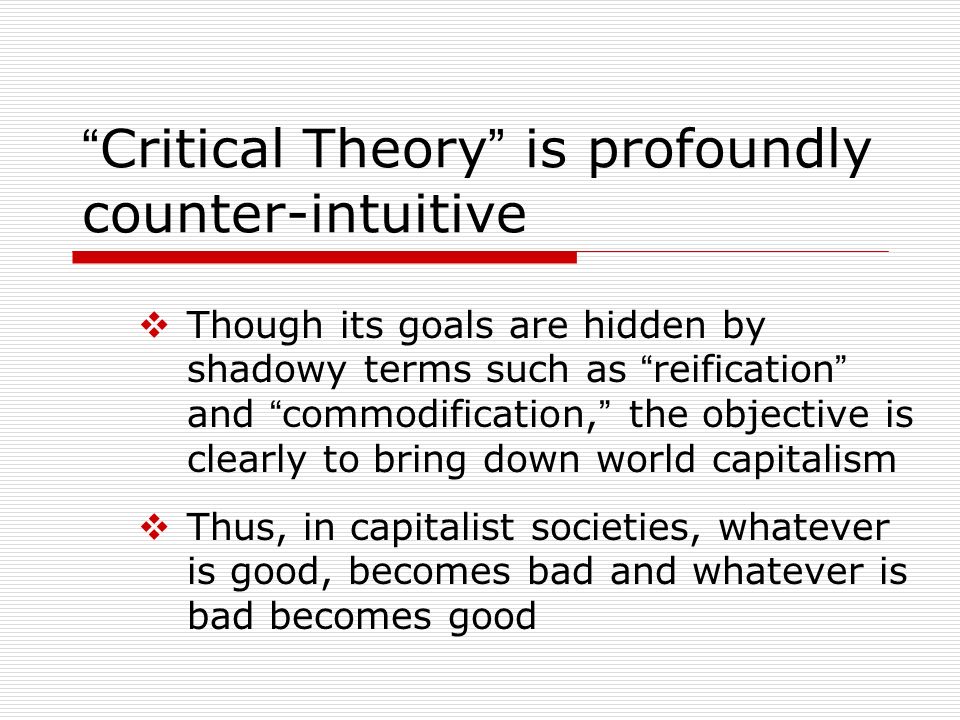 “Critical Theory” is profoundly counter-intuitive

❖ Though its goals are hidden by shadowy terms such as “reification” and “commodification,” the objective is clearly to bring down world capitalism

❖ Thus, in capitalist societies, whatever is good, becomes bad and whatever is bad becomes good